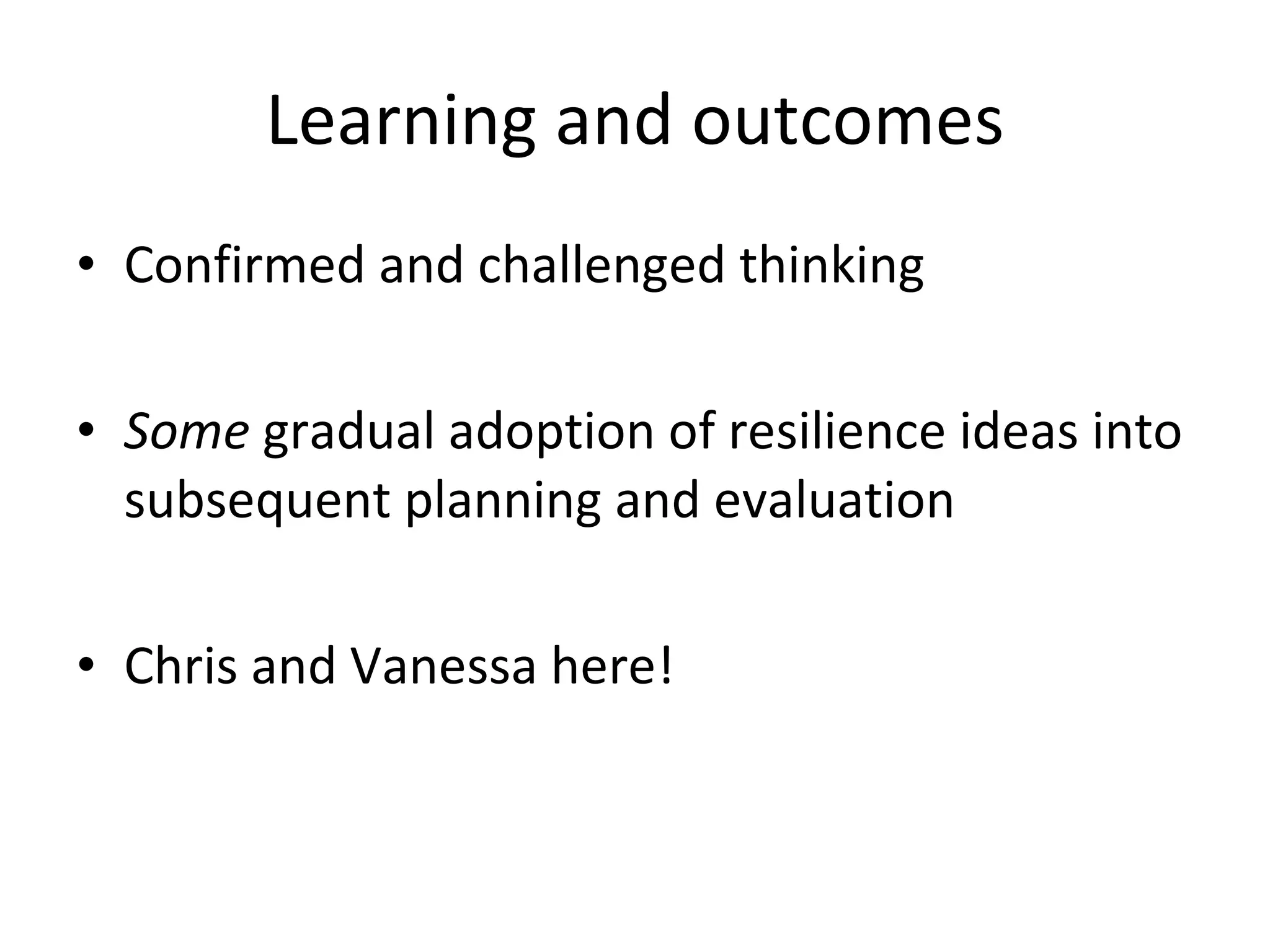 Learning and outcomes

• Confirmed and challenged thinking

• Some gradual adoption of resilience ideas into subsequent planning and evaluation

• Chris and Vanessa here!